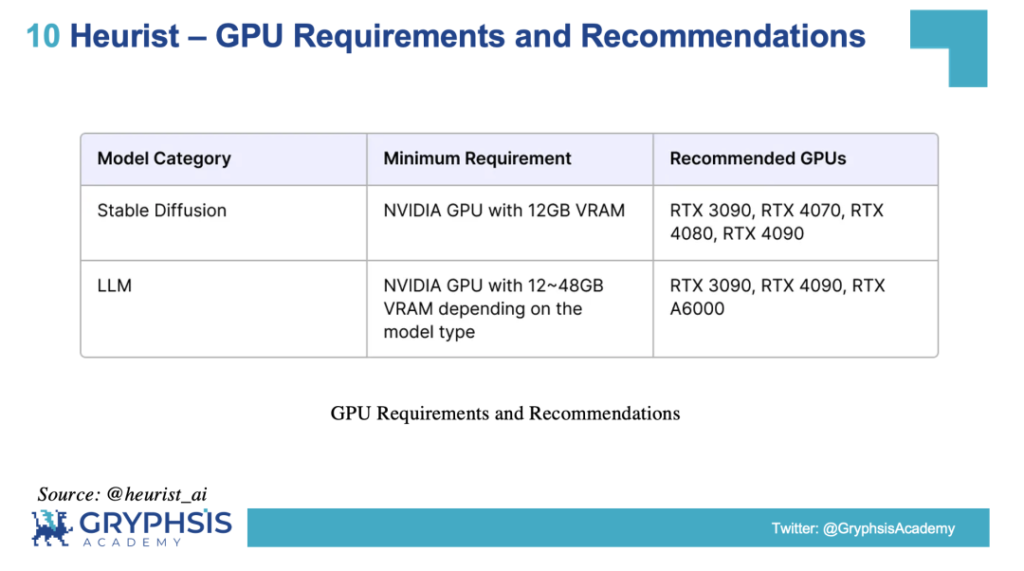 10 Heurist – GPU Requirements and Recommendations

| Model Category | Minimum Requirement | Recommended GPUs |
|---|---|---|
| Stable Diffusion | NVIDIA GPU with 12GB VRAM | RTX 3090, RTX 4070, RTX 4080, RTX 4090 |
| LLM | NVIDIA GPU with 12~48GB VRAM depending on the model type | RTX 3090, RTX 4090, RTX A6000 |

GPU Requirements and Recommendations

Source: @heurist_ai

GRYPHSIS ACADEMY

Twitter: @GryphsisAcademy